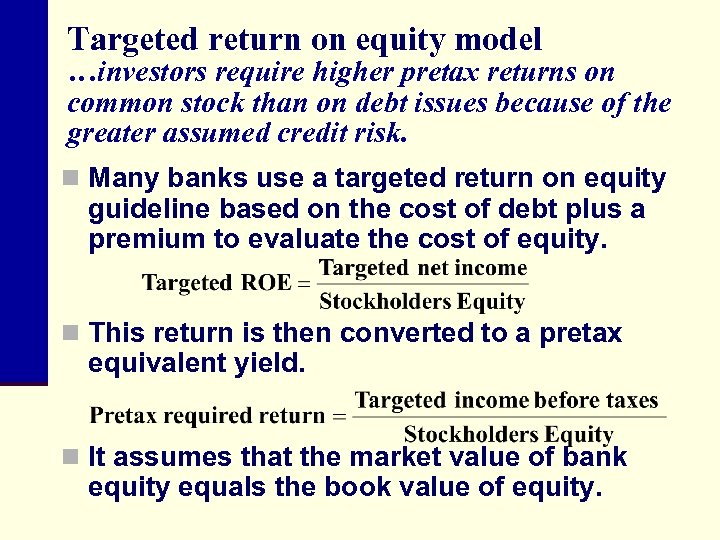 Targeted return on equity model

…investors require higher pretax returns on common stock than on debt issues because of the greater assumed credit risk.

Many banks use a targeted return on equity guideline based on the cost of debt plus a premium to evaluate the cost of equity.

$\text{Targeted ROE} = \frac{\text{Targeted net income}}{\text{Stockholders Equity}}$

This return is then converted to a pretax equivalent yield.

$\text{Pretax required return} = \frac{\text{Targeted income before taxes}}{\text{Stockholders Equity}}$

It assumes that the market value of bank equity equals the book value of equity.